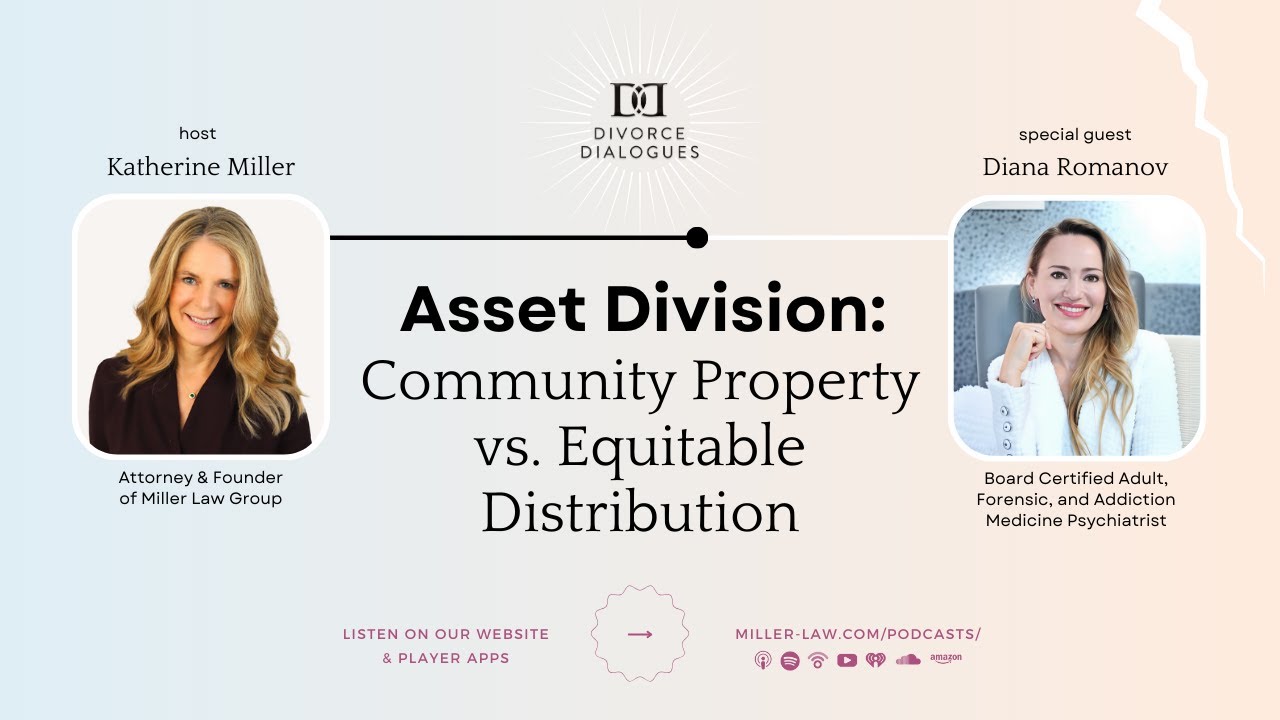 DD
DIVORCE
DIALOGUES

host
Katherine Miller

Attorney & Founder of Miller Law Group

Asset Division:
Community Property vs. Equitable Distribution

special guest
Diana Romanov

Board Certified Adult, Forensic, and Addiction Medicine Psychiatrist

LISTEN ON OUR WEBSITE & PLAYER APPS

MILLER-LAW.COM/PODCASTS/

amazon